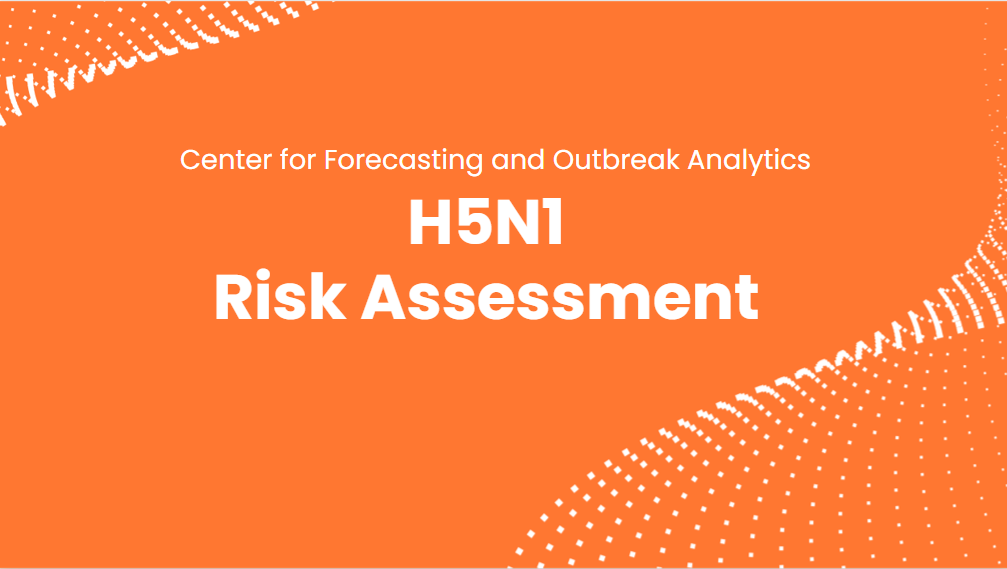 Center for Forecasting and Outbreak Analytics

H5N1
Risk Assessment